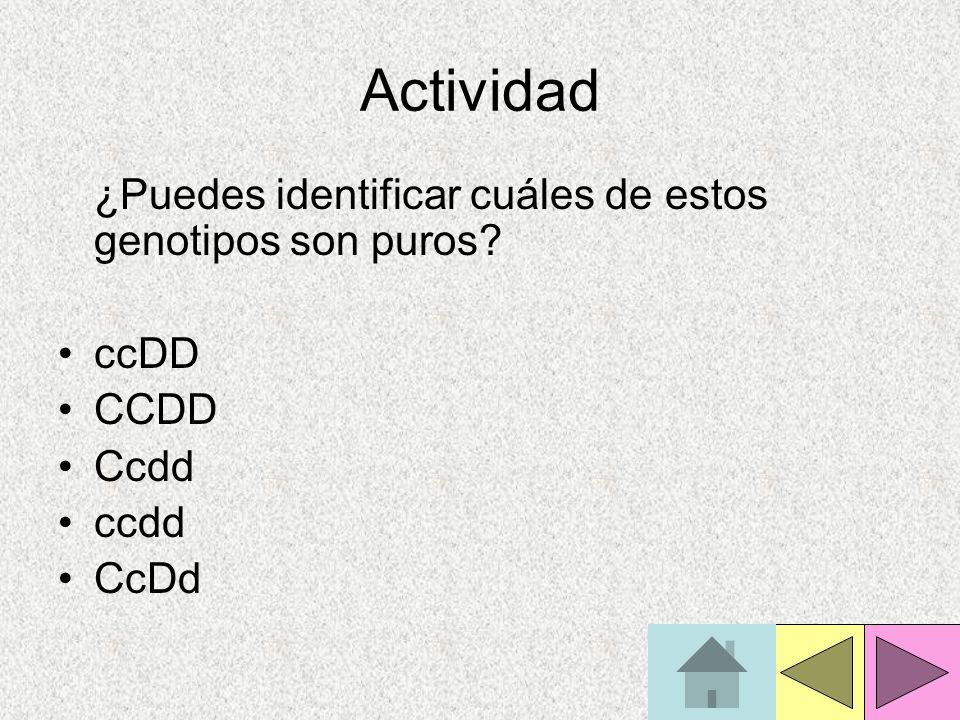 Actividad

¿Puedes identificar cuáles de estos genotipos son puros?

• ccDD
• CCDD
• Ccdd
• ccdd
• CcDd